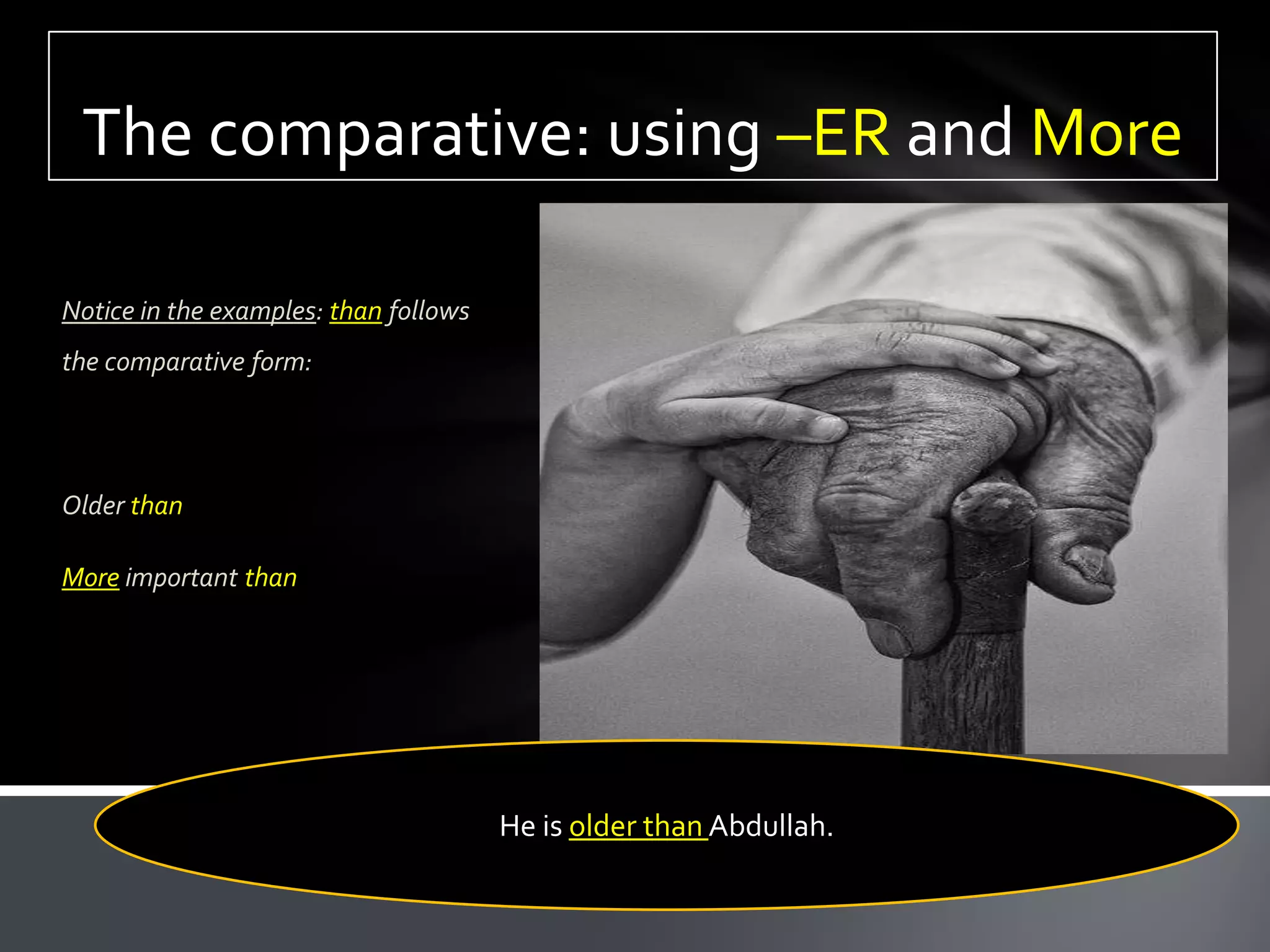 The comparative: using –ER and More

Notice in the examples: than follows the comparative form:

Older than

More important than

He is older than Abdullah.